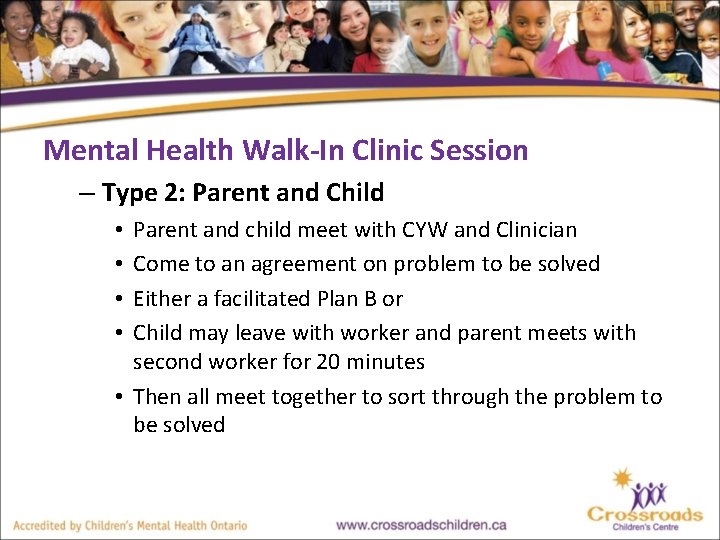 Mental Health Walk-In Clinic Session

– Type 2: Parent and Child

• Parent and child meet with CYW and Clinician

• Come to an agreement on problem to be solved

• Either a facilitated Plan B or

• Child may leave with worker and parent meets with second worker for 20 minutes

• Then all meet together to sort through the problem to be solved

Accredited by Children's Mental Health Ontario

www.crossroadschildren.ca

Crossroads
Children's Centre